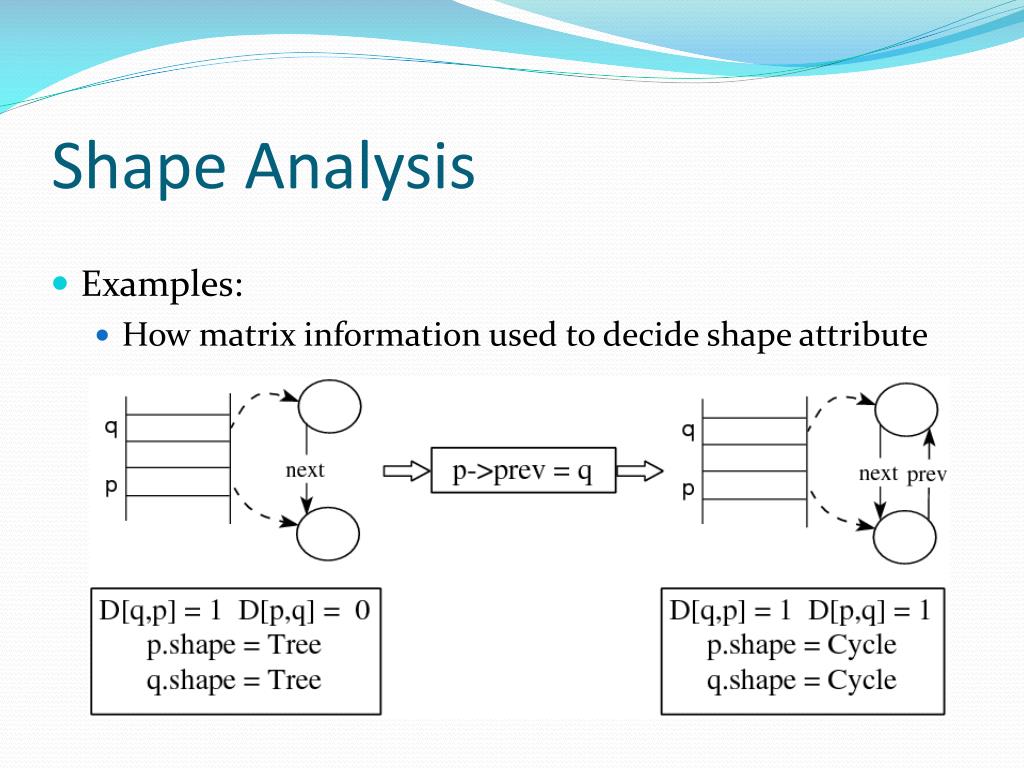 Shape Analysis

Examples:

How matrix information used to decide shape attribute

q

p

next

p->prev = q

q

p

next prev

D[q,p] = 1 D[p,q] = 0
p.shape = Tree
q.shape = Tree

D[q,p] = 1 D[p,q] = 1
p.shape = Cycle
q.shape = Cycle